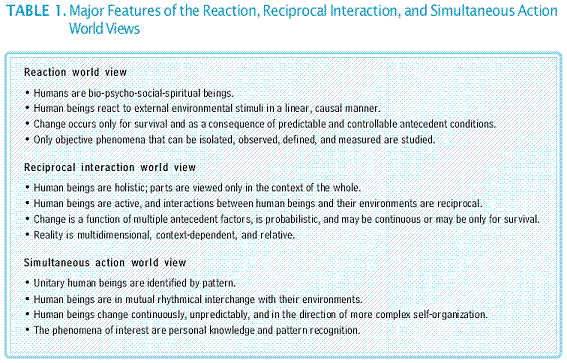 TABLE 1. Major Features of the Reaction, Reciprocal Interaction, and Simultaneous Action World Views

Reaction world view

• Humans are bio-psycho-social-spiritual beings.
• Human beings react to external environmental stimuli in a linear, causal manner.
• Change occurs only for survival and as a consequence of predictable and controllable antecedent conditions.
• Only objective phenomena that can be isolated, observed, defined, and measured are studied.

Reciprocal interaction world view

• Human beings are holistic; parts are viewed only in the context of the whole.
• Human beings are active, and interactions between human beings and their environments are reciprocal.
• Change is a function of multiple antecedent factors, is probabilistic, and may be continuous or may be only for survival.
• Reality is multidimensional, context-dependent, and relative.

Simultaneous action world view

• Unitary human beings are identified by pattern.
• Human beings are in mutual rhythmical interchange with their environments.
• Human beings change continuously, unpredictably, and in the direction of more complex self-organization.
• The phenomena of interest are personal knowledge and pattern recognition.